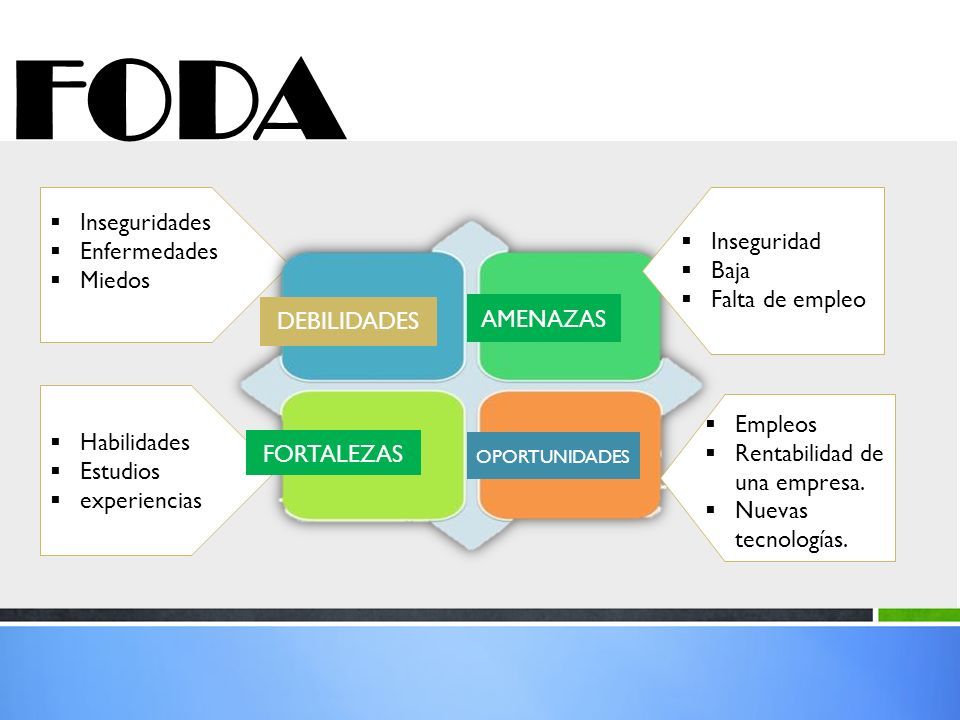 FODA

- Inseguridades
- Enfermedades
- Miedos

DEBILIDADES

AMENAZAS

- Inseguridad
- Baja
- Falta de empleo

- Habilidades
- Estudios
- experiencias

FORTALEZAS

OPORTUNIDADES

- Empleos
- Rentabilidad de una empresa.
- Nuevas tecnologías.